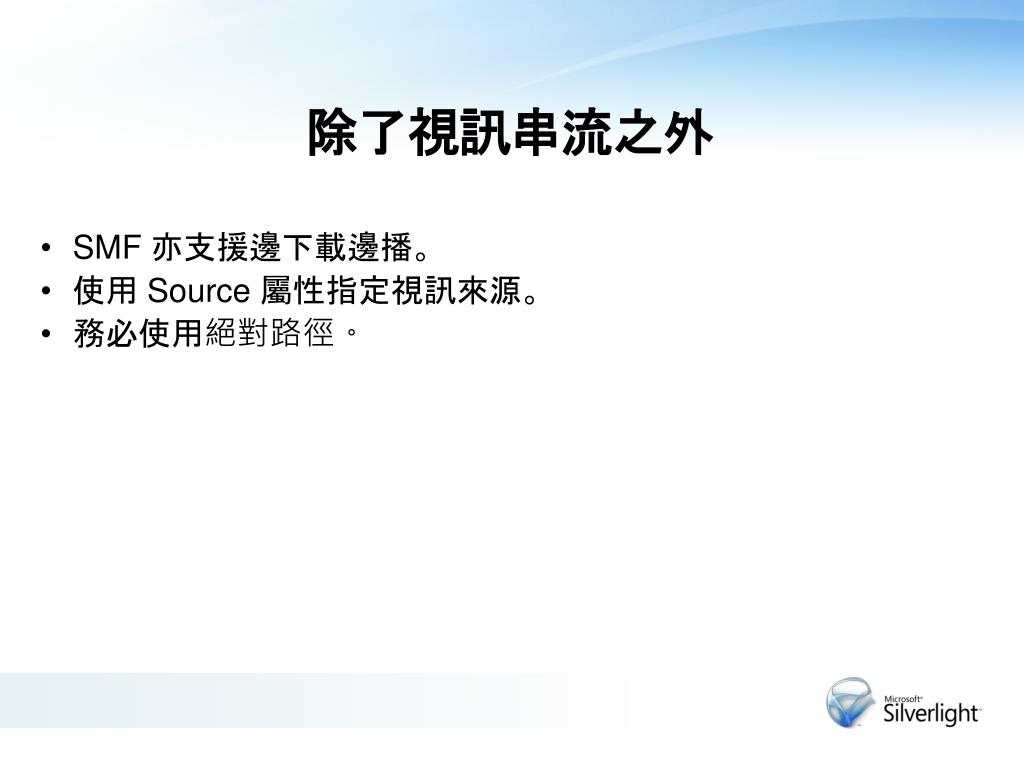 除了視訊串流之外

• SMF 亦支援邊下載邊播。
• 使用 Source 屬性指定視訊來源。
• 務必使用絕對路徑。

Microsoft® Silverlight™